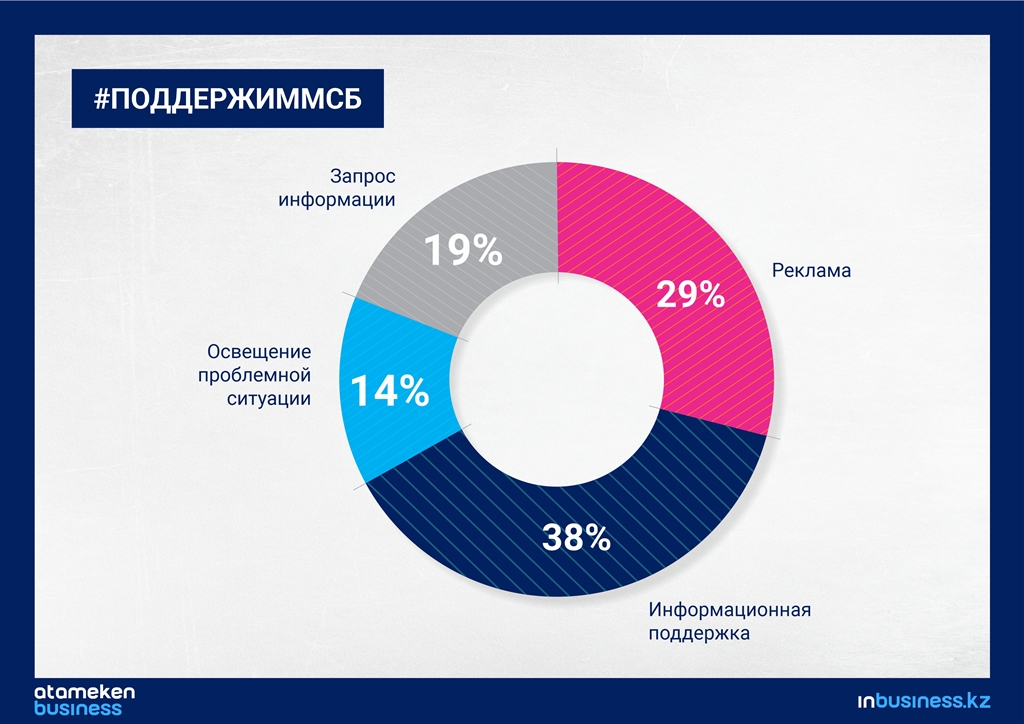 #ПОДДЕРЖИММСБ

Запрос информации
19%

Реклама
29%

Освещение проблемной ситуации
14%

38%
Информационная поддержка

atameken business

inbusiness.kz